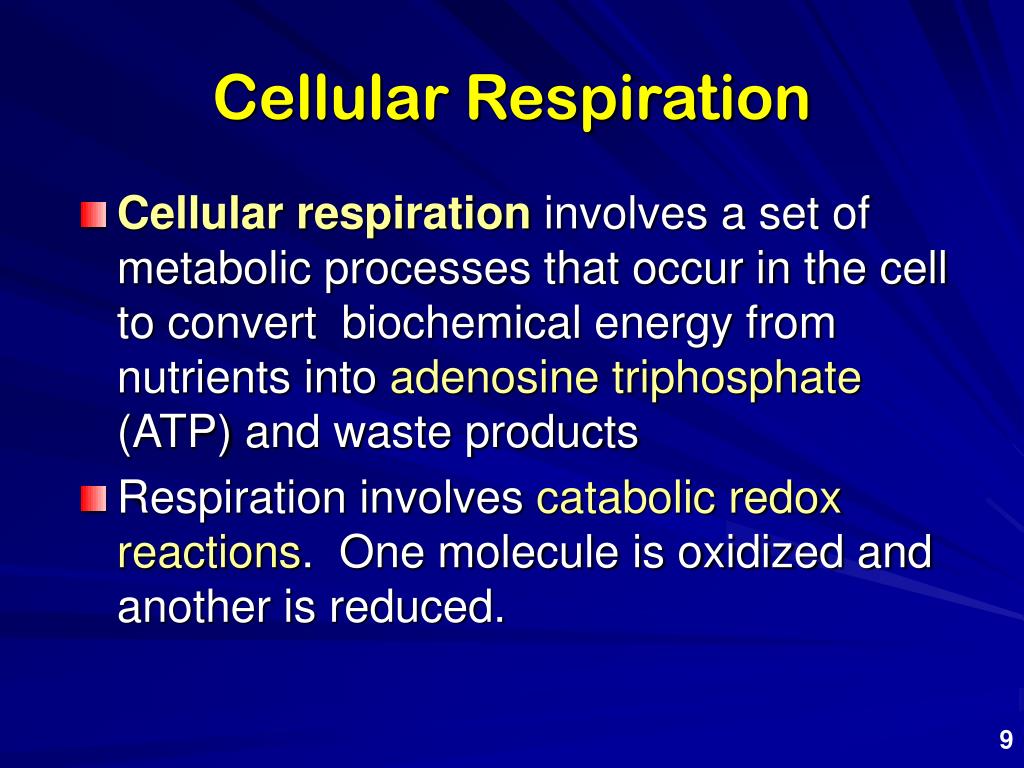 Cellular Respiration

Cellular respiration involves a set of metabolic processes that occur in the cell to convert biochemical energy from nutrients into adenosine triphosphate (ATP) and waste products

Respiration involves catabolic redox reactions. One molecule is oxidized and another is reduced.

9